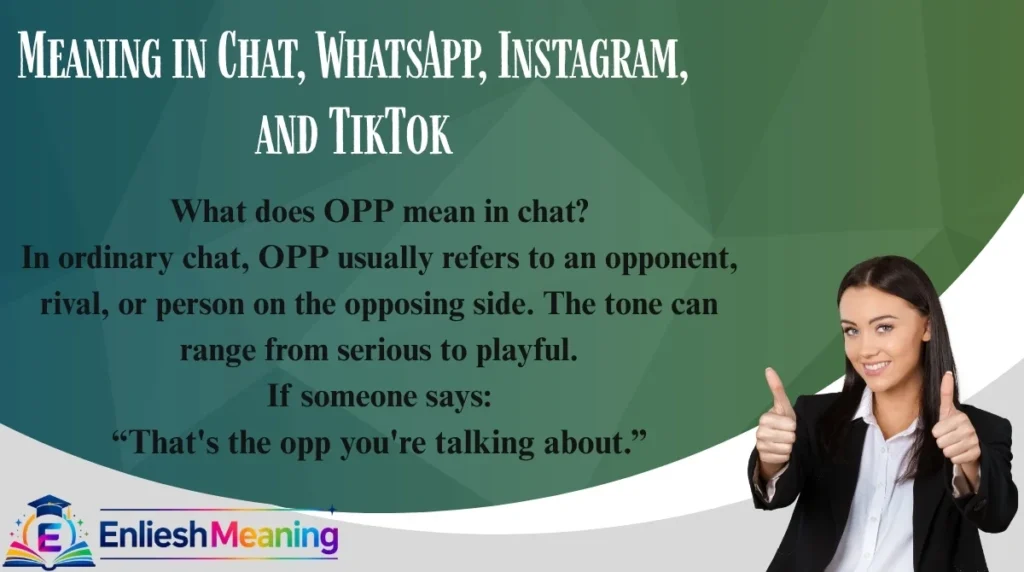 Meaning in Chat, WhatsApp, Instagram, and TikTok

What does OPP mean in chat?
In ordinary chat, OPP usually refers to an opponent, rival, or person on the opposing side. The tone can range from serious to playful.
If someone says:
“That's the opp you're talking about.”

E EnlieshMeaning